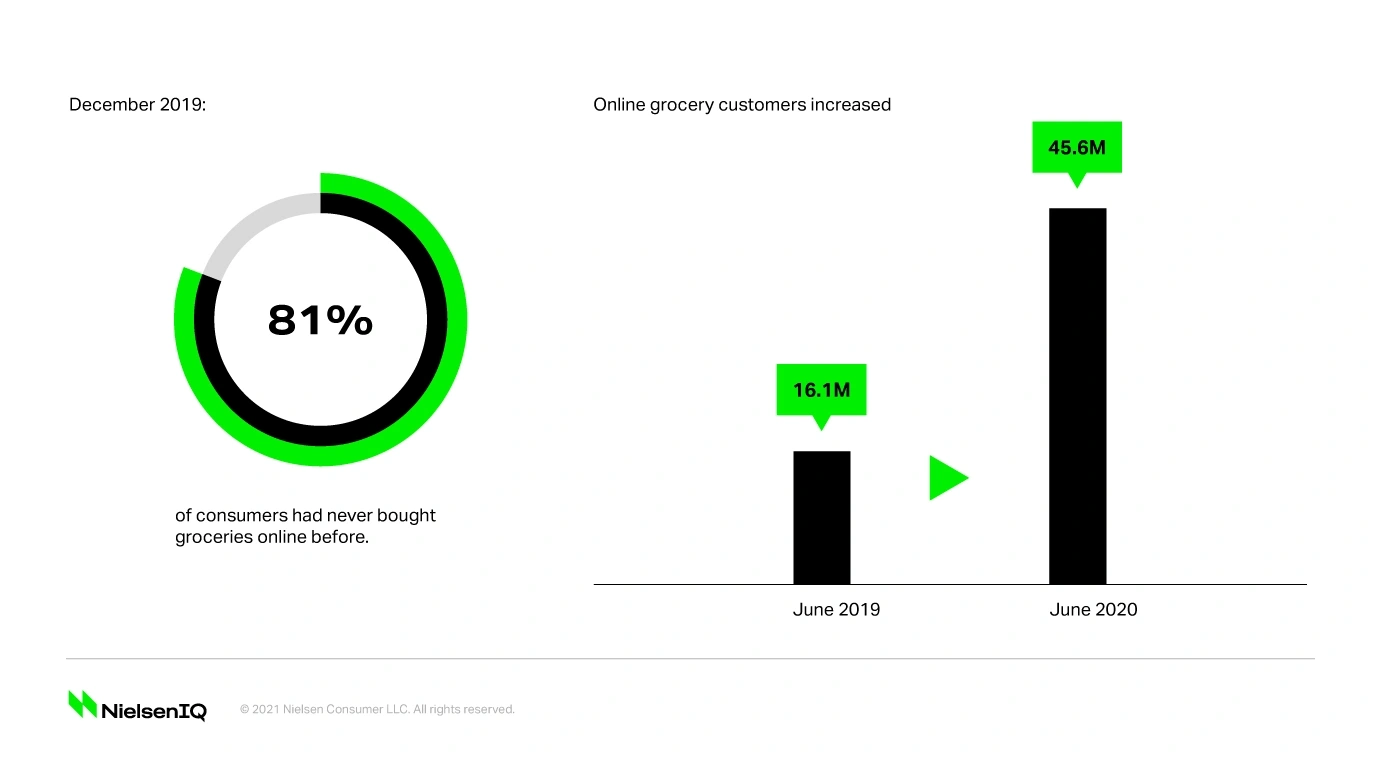 December 2019:

81%

of consumers had never bought groceries online before.

Online grocery customers increased

45.6M

16.1M

June 2019

June 2020

NielsenIQ

© 2021 Nielsen Consumer LLC. All rights reserved.